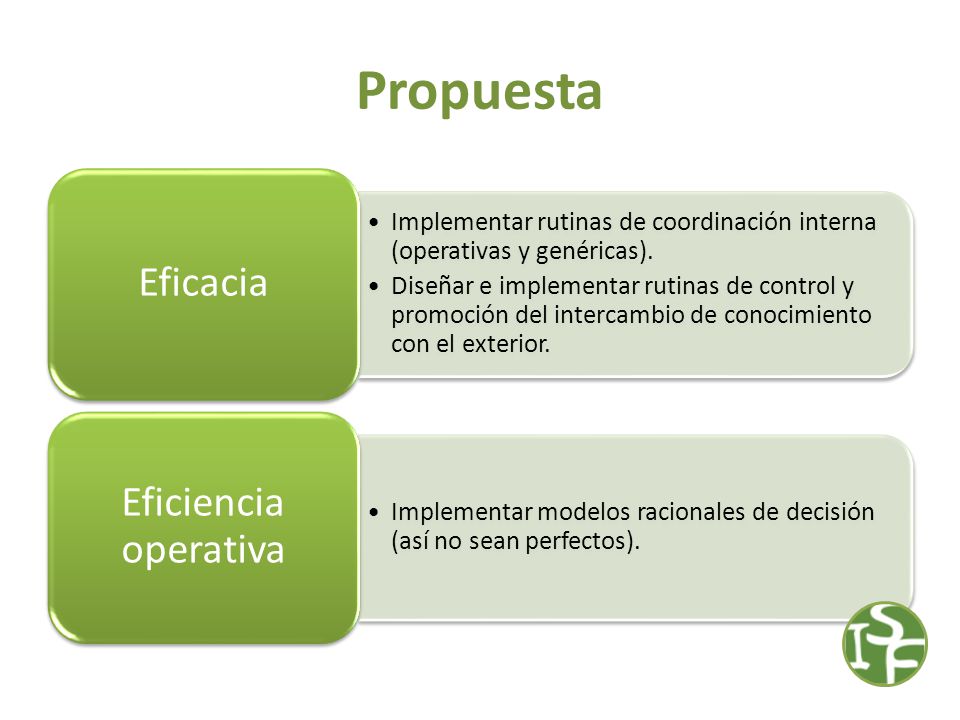 Propuesta

Eficacia

• Implementar rutinas de coordinación interna (operativas y genéricas).
• Diseñar e implementar rutinas de control y promoción del intercambio de conocimiento con el exterior.

Eficiencia operativa

• Implementar modelos racionales de decisión (así no sean perfectos).

ISF